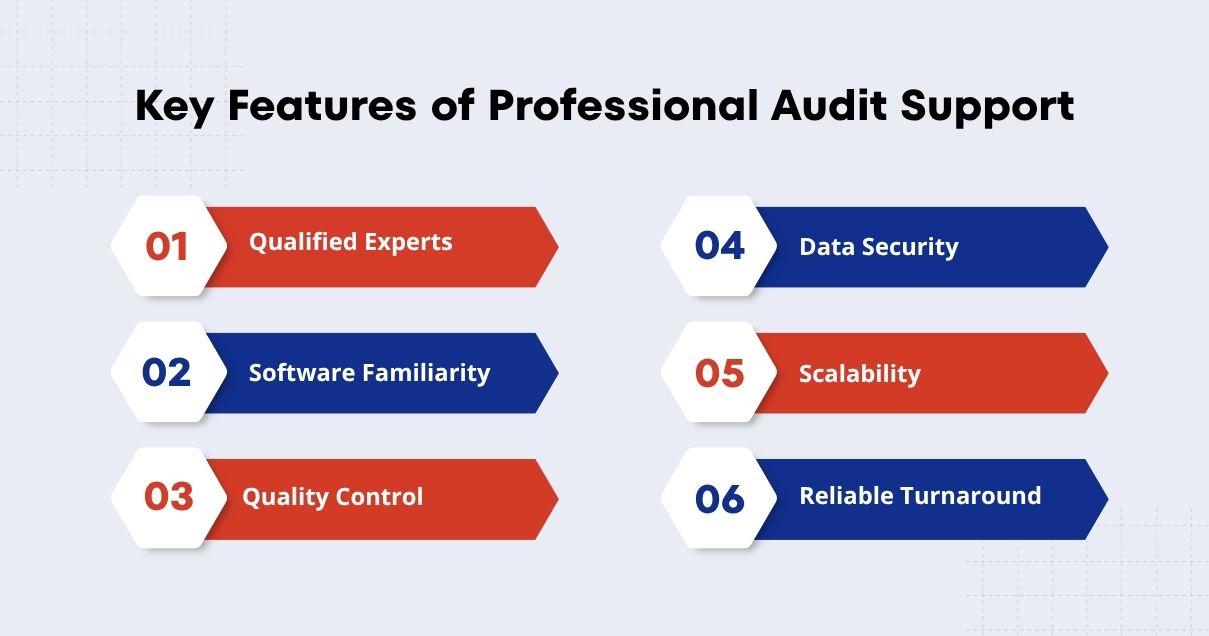 Key Features of Professional Audit Support

01 Qualified Experts

02 Software Familiarity

03 Quality Control

04 Data Security

05 Scalability

06 Reliable Turnaround